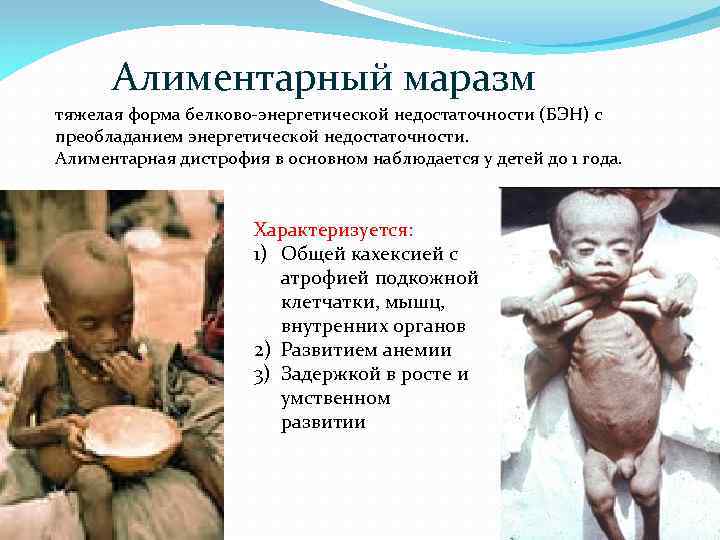 Алиментарный маразм

тяжелая форма белково-энергетической недостаточности (БЭН) с преобладанием энергетической недостаточности.
Алиментарная дистрофия в основном наблюдается у детей до 1 года.

Характеризуется:
1) Общей кахексией с атрофией подкожной клетчатки, мышц, внутренних органов
2) Развитием анемии
3) Задержкой в росте и умственном развитии